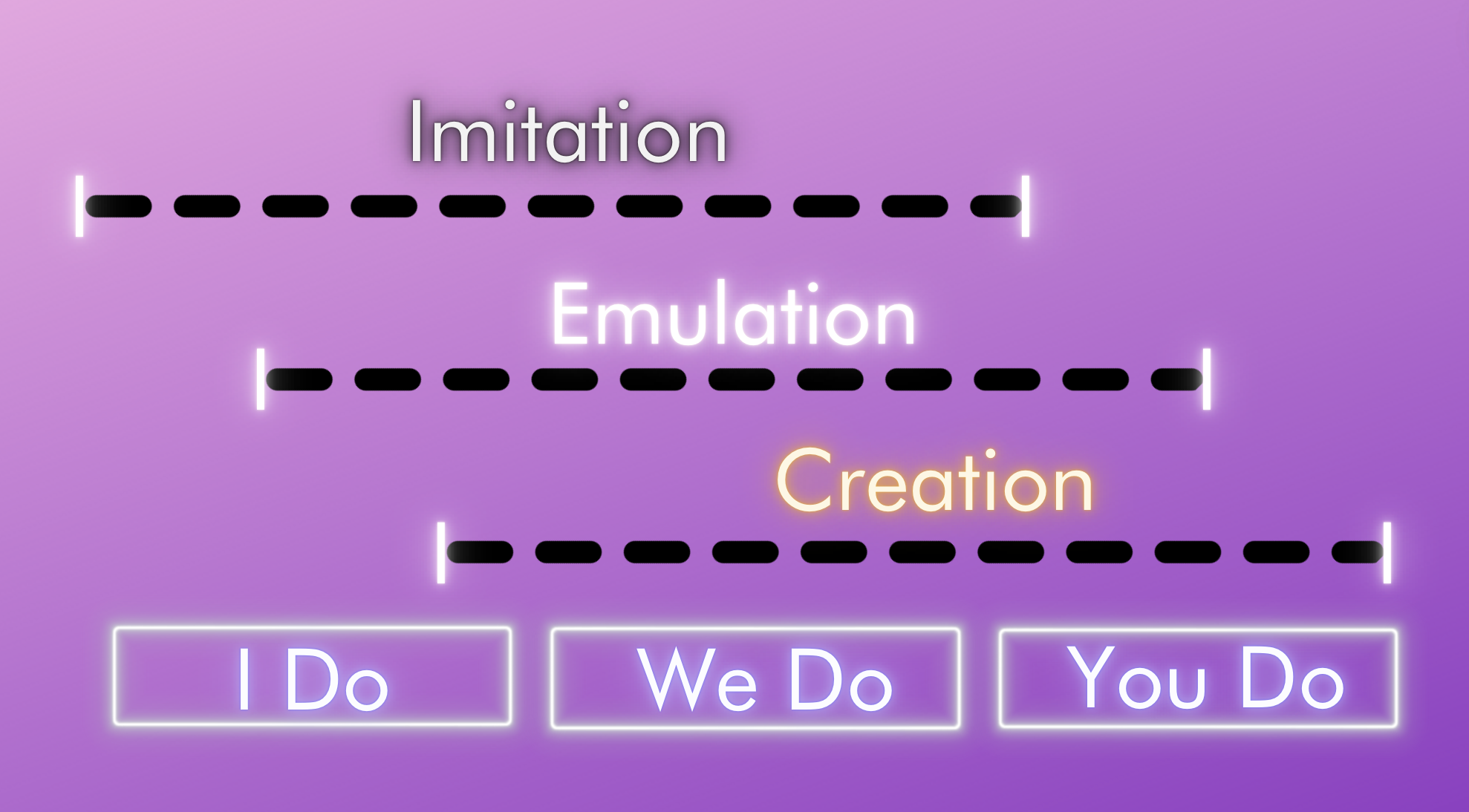 Imitation

Emulation

Creation

I Do

We Do

You Do